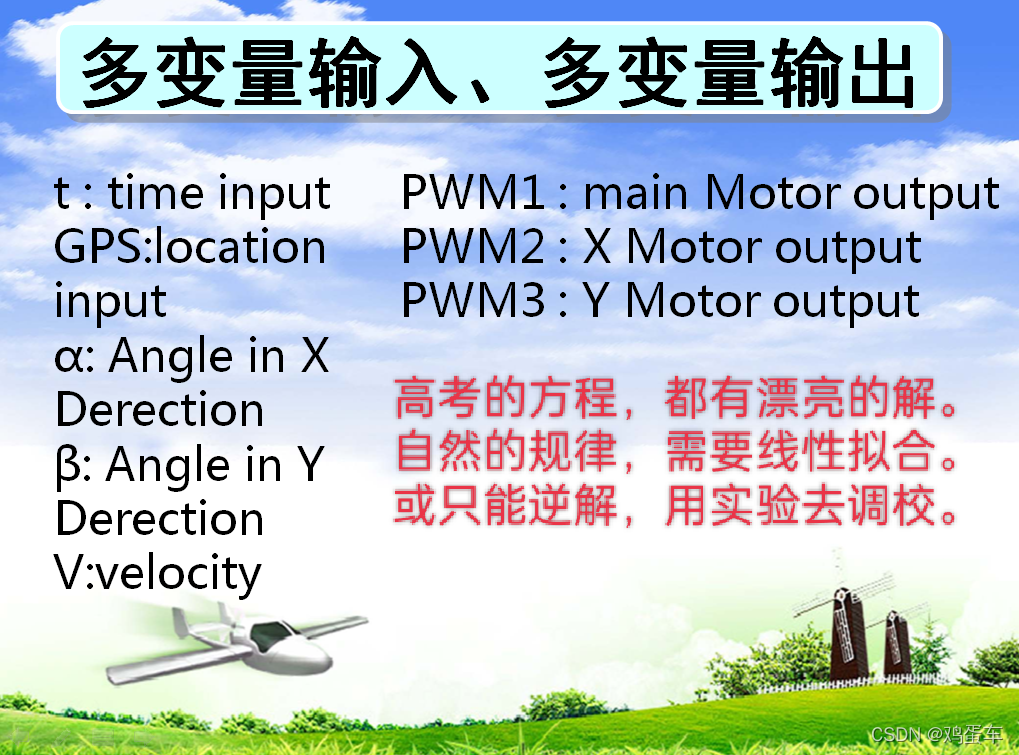 多变量输入、多变量输出

t : time input
GPS:location input
α: Angle in X Derection
β: Angle in Y Derection
V:velocity

PWM1 : main Motor output
PWM2 : X Motor output
PWM3 : Y Motor output

高考的方程，都有漂亮的解。
自然的规律，需要线性拟合。
或只能逆解，用实验去调校。

CSDN @鸡蛋车